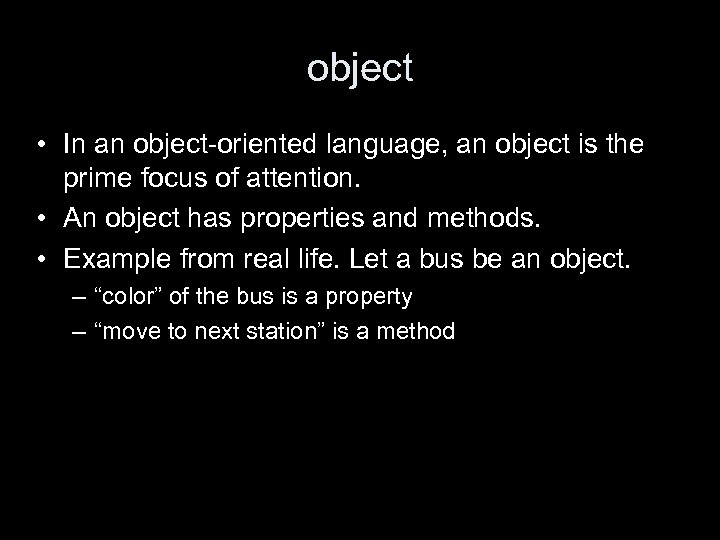 object

• In an object-oriented language, an object is the prime focus of attention.
• An object has properties and methods.
• Example from real life. Let a bus be an object.
– “color” of the bus is a property
– “move to next station” is a method